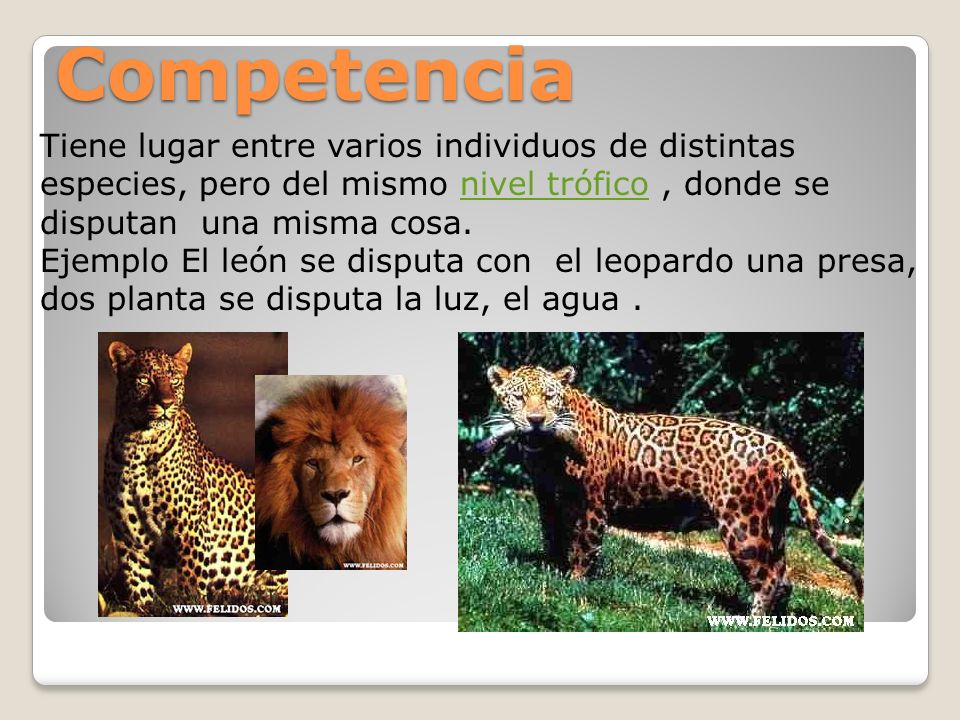 Competencia

Tiene lugar entre varios individuos de distintas especies, pero del mismo nivel trófico , donde se disputan una misma cosa.
Ejemplo El león se disputa con el leopardo una presa, dos planta se disputa la luz, el agua .

WWW.FELIDOS.COM

WWW.FELIDOS.COM

WWW.FELIDOS.COM